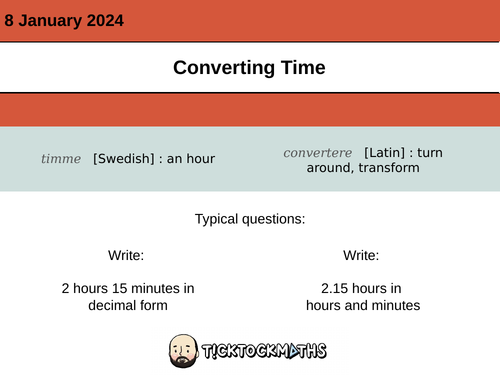 8 January 2024

Converting Time

timme [Swedish] : an hour

convertere [Latin] : turn around, transform

Typical questions:

Write:

2 hours 15 minutes in decimal form

Write:

2.15 hours in hours and minutes

TICKTOCKMATHS